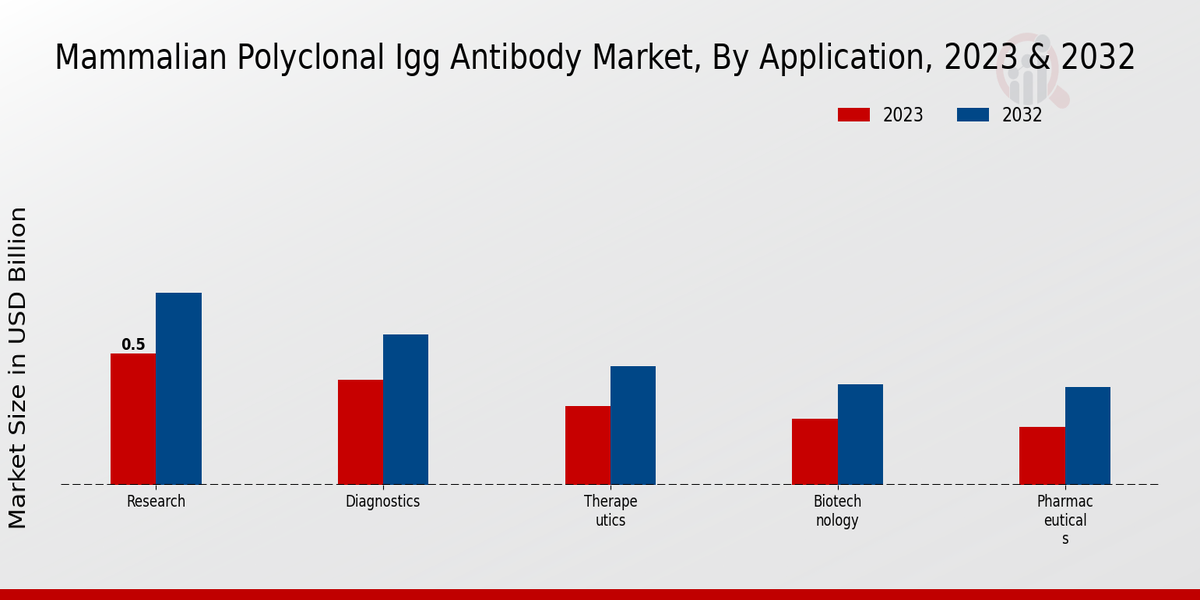 Mammalian Polyclonal Igg Antibody Market, By Application, 2023 & 2032

2023 2032

Market Size in USD Billion

0.5

Research

Diagnostics

Therape utics

Biotech nology

Pharmac eutical s